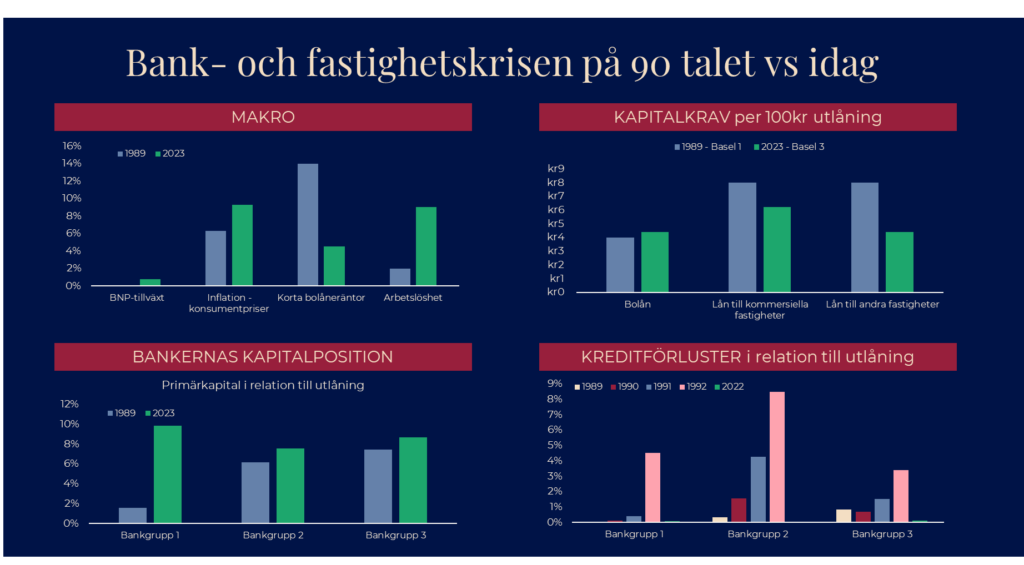 Bank- och fastighetskrisen på 90 talet vs idag

MAKRO

1989 2023

16%
14%
12%
10%
8%
6%
4%
2%
0%

BNP-tillväxt
Inflation - konsumentpriser
Korta bolåneräntor
Arbetslöshet

KAPITALKRAV per 100kr utlåning

1989 - Basel 1 2023 - Basel 3

kr9
kr8
kr7
kr6
kr5
kr4
kr3
kr2
kr1
kr0

Bolån
Lån till kommersiella fastigheter
Lån till andra fastigheter

BANKERNAS KAPITALPOSITION

Primärkapital i relation till utlåning

1989 2023

12%
10%
8%
6%
4%
2%
0%

Bankgrupp 1
Bankgrupp 2
Bankgrupp 3

KREDITFÖRLUSTER i relation till utlåning

1989 1990 1991 1992 2022

9%
8%
7%
6%
5%
4%
3%
2%
1%
0%

Bankgrupp 1
Bankgrupp 2
Bankgrupp 3